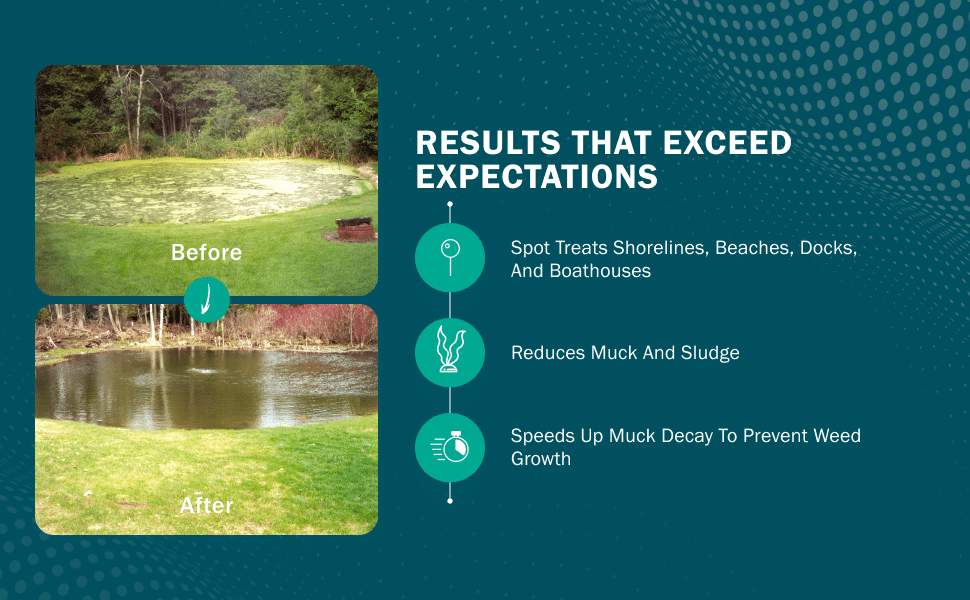 Before

After

RESULTS THAT EXCEED EXPECTATIONS

Spot Treats Shorelines, Beaches, Docks, And Boathouses

Reduces Muck And Sludge

Speeds Up Muck Decay To Prevent Weed Growth